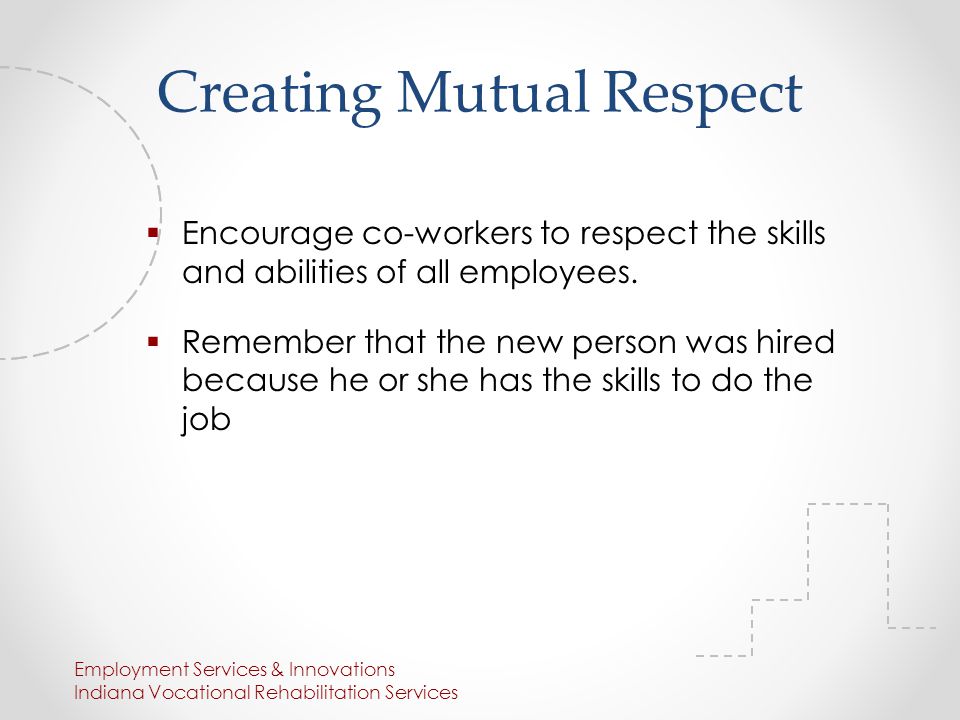 Creating Mutual Respect

▪ Encourage co-workers to respect the skills and abilities of all employees.

▪ Remember that the new person was hired because he or she has the skills to do the job

Employment Services & Innovations
Indiana Vocational Rehabilitation Services